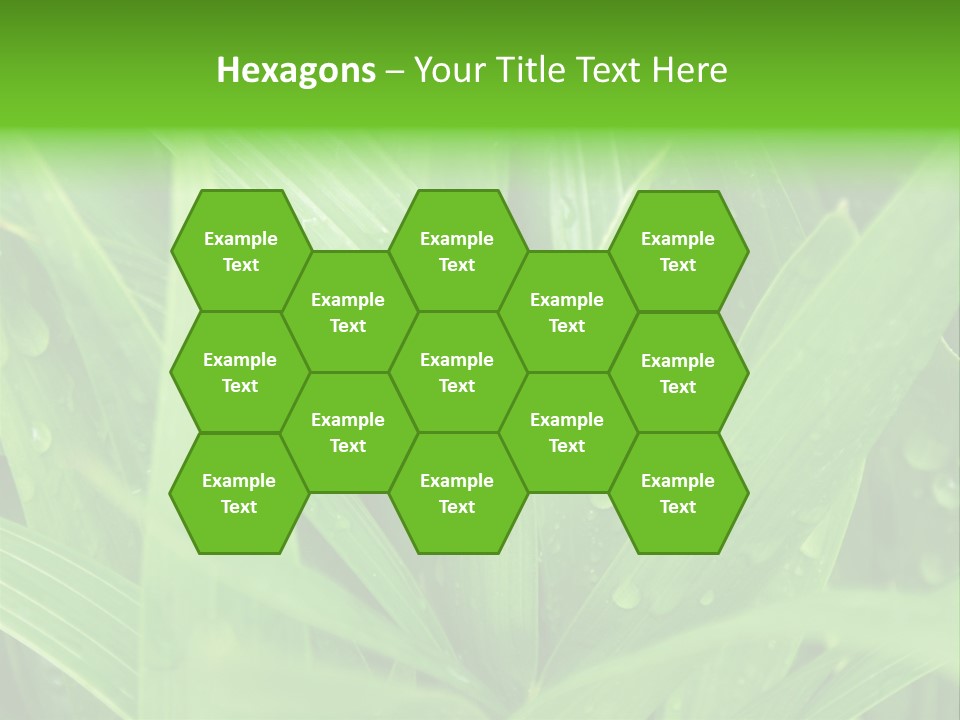 Hexagons – Your Title Text Here

Example Text

Example Text

Example Text

Example Text

Example Text

Example Text

Example Text

Example Text

Example Text

Example Text

Example Text

Example Text

Example Text